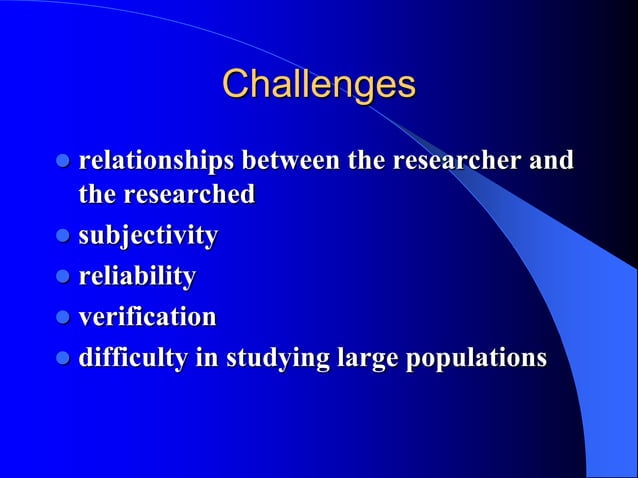 Challenges

- relationships between the researcher and the researched
- subjectivity
- reliability
- verification
- difficulty in studying large populations